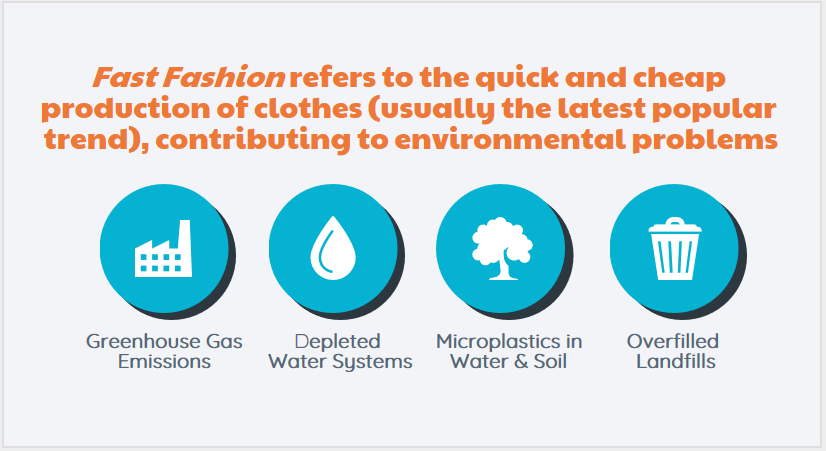 Fast Fashion refers to the quick and cheap production of clothes (usually the latest popular trend), contributing to environmental problems

Greenhouse Gas Emissions

Depleted Water Systems

Microplastics in Water & Soil

Overfilled Landfills